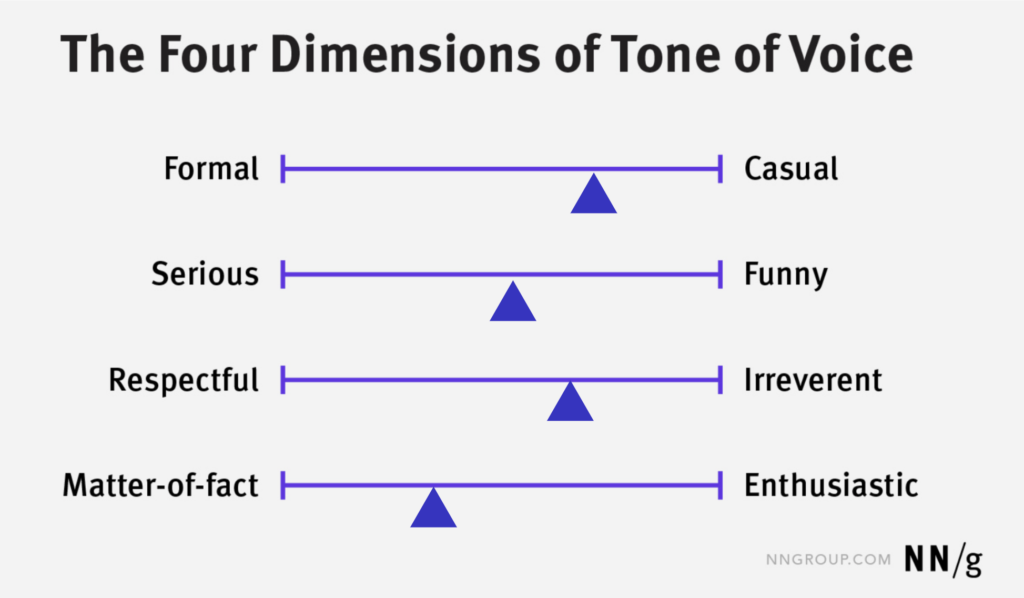 The Four Dimensions of Tone of Voice

Formal Casual

Serious Funny

Respectful Irreverent

Matter-of-fact Enthusiastic

NNGROUP.COM NN/g